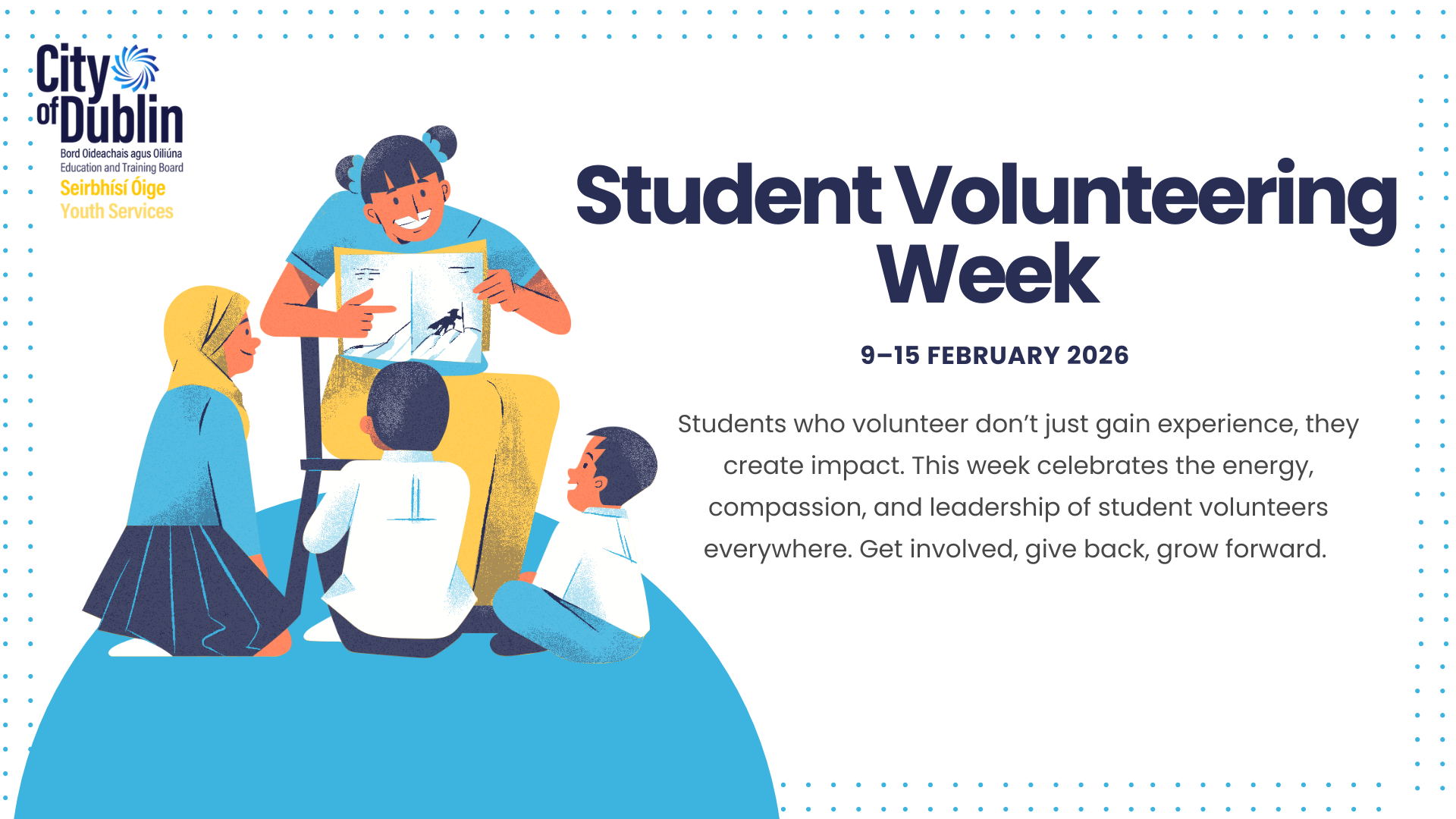 City of Dublin
Bord Oideachais agus Oiliúna
Education and Training Board
Seirbhísí Óige
Youth Services

Student Volunteering Week

9–15 FEBRUARY 2026

Students who volunteer don't just gain experience, they create impact. This week celebrates the energy, compassion, and leadership of student volunteers everywhere. Get involved, give back, grow forward.